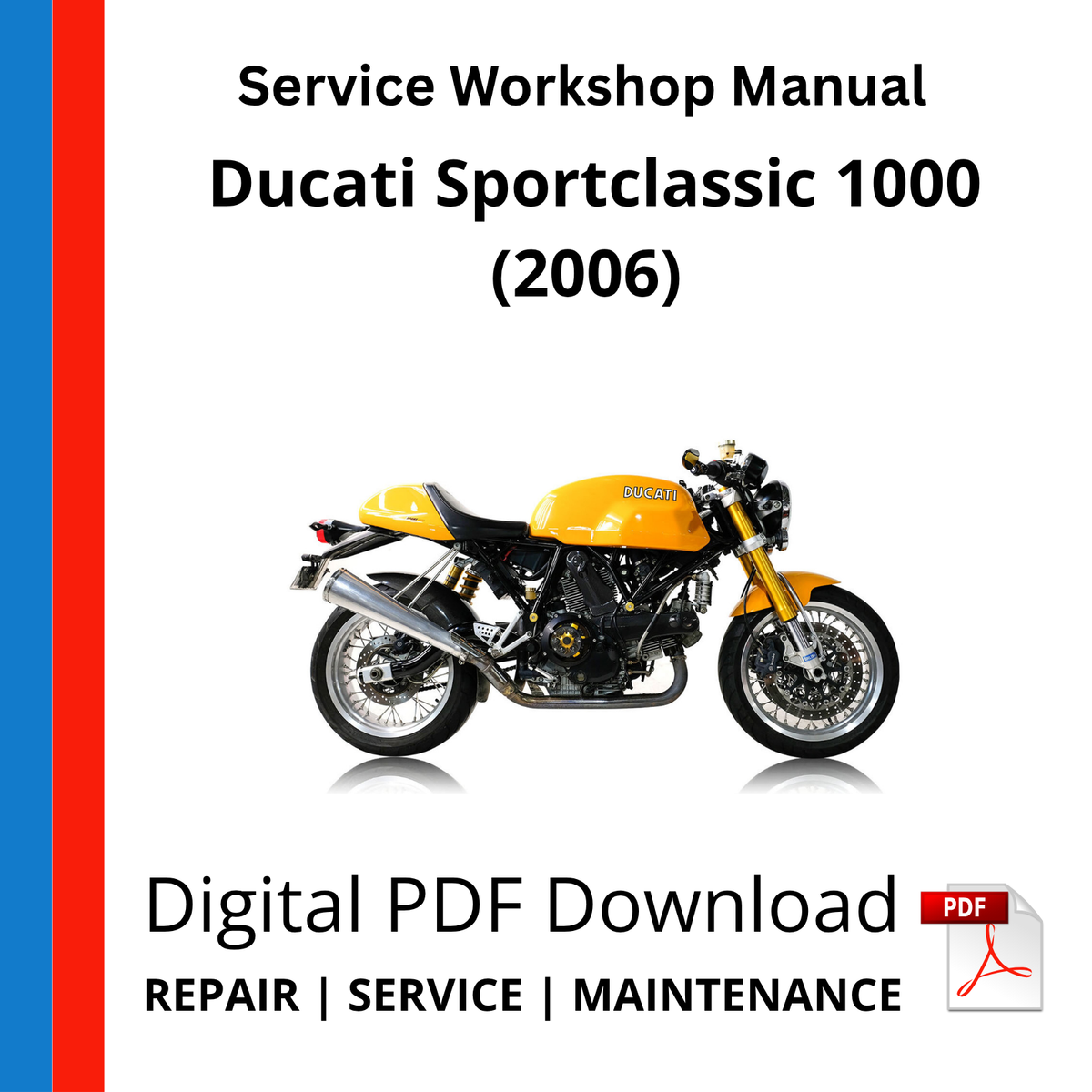 Service Workshop Manual

Ducati Sportclassic 1000 (2006)

DUCATI

Digital PDF Download

PDF

REPAIR | SERVICE | MAINTENANCE